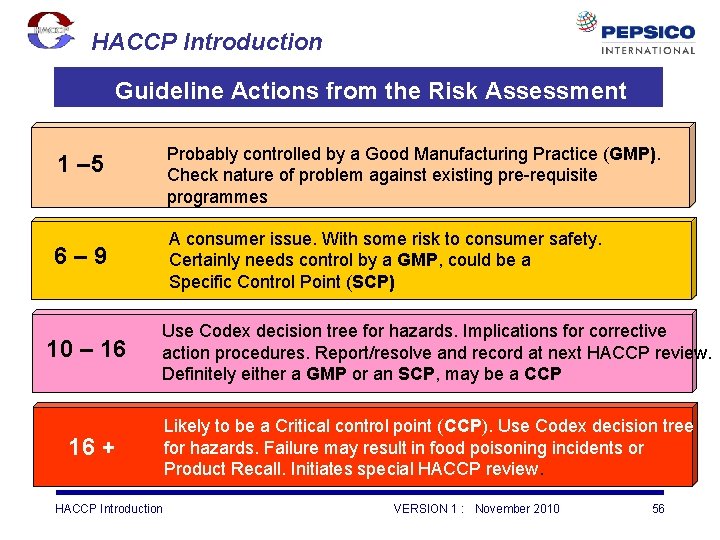 HACCP

HACCP Introduction

PEPSICO INTERNATIONAL

Guideline Actions from the Risk Assessment

1 –5

Probably controlled by a Good Manufacturing Practice (GMP). Check nature of problem against existing pre-requisite programmes

6 – 9

A consumer issue. With some risk to consumer safety. Certainly needs control by a GMP, could be a Specific Control Point (SCP)

10 – 16

Use Codex decision tree for hazards. Implications for corrective action procedures. Report/resolve and record at next HACCP review. Definitely either a GMP or an SCP, may be a CCP

16 +

Likely to be a Critical control point (CCP). Use Codex decision tree for hazards. Failure may result in food poisoning incidents or Product Recall. Initiates special HACCP review.

HACCP Introduction

VERSION 1 : November 2010

56